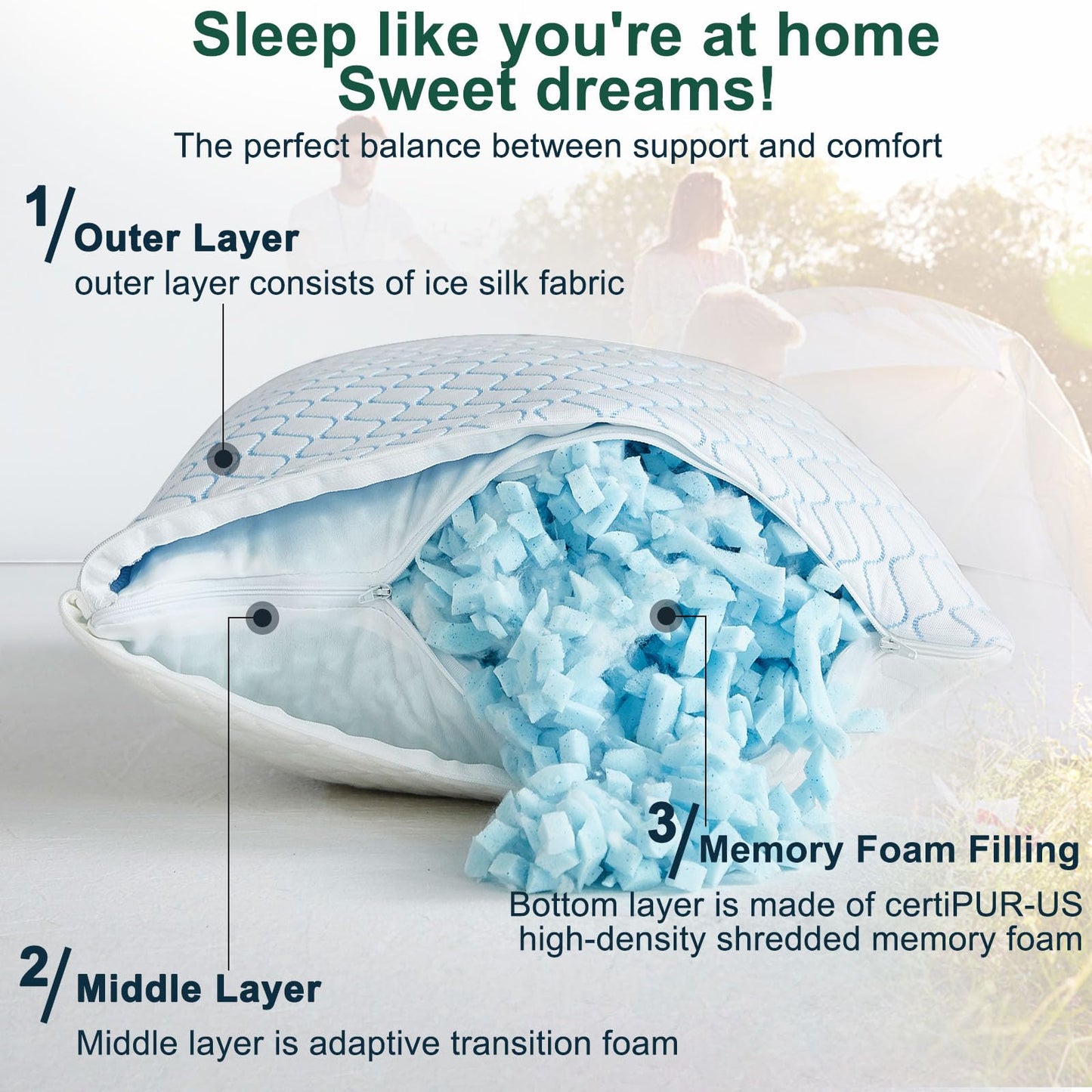 Sleep like you're at home
Sweet dreams!
The perfect balance between support and comfort

1/ Outer Layer
outer layer consists of ice silk fabric

3/ Memory Foam Filling
Bottom layer is made of certiPUR-US high-density shredded memory foam

2/ Middle Layer
Middle layer is adaptive transition foam